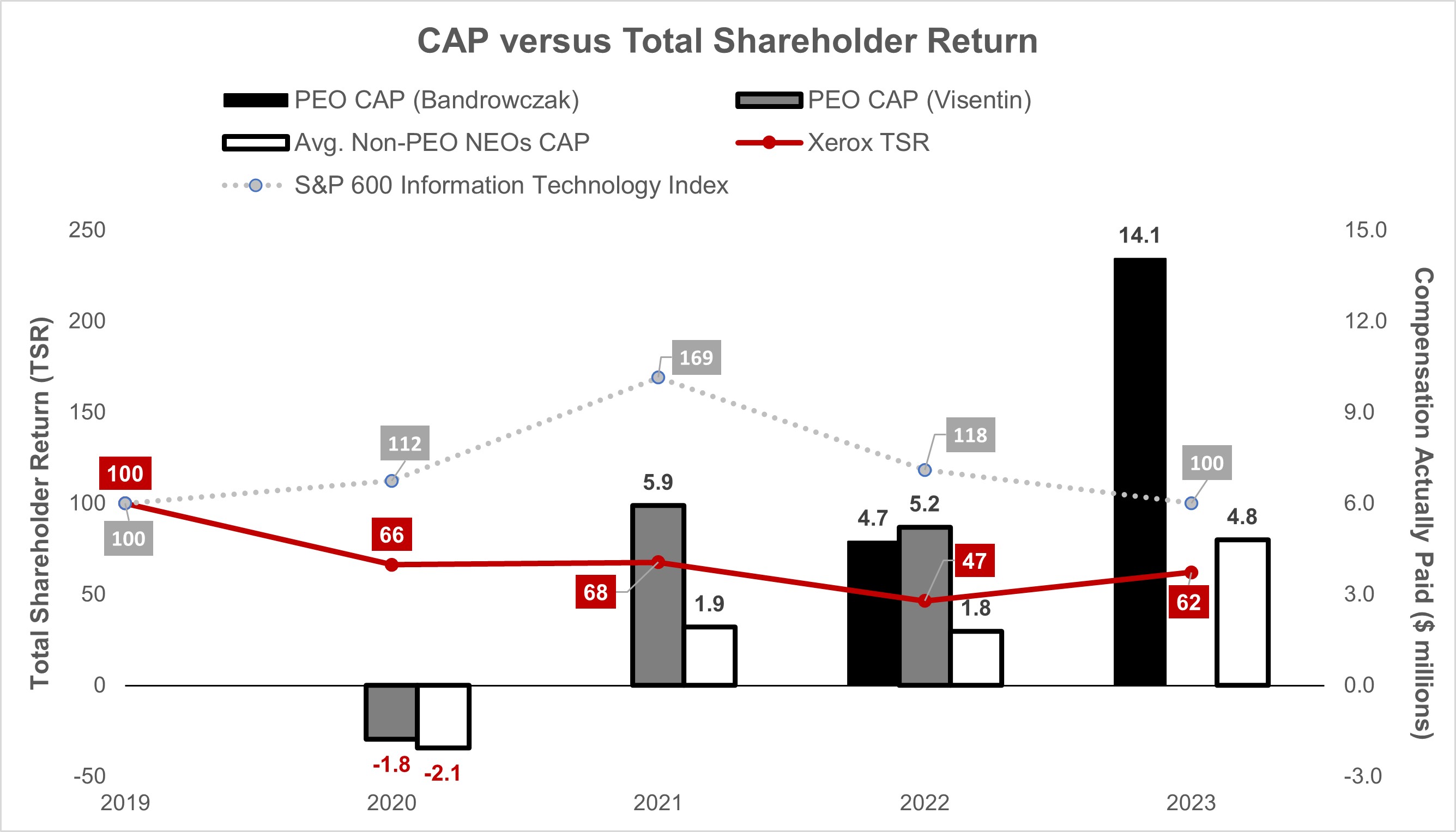 CAP versus Total Shareholder Return

PEO CAP (Bandrowczak)
PEO CAP (Visentin)
Avg. Non-PEO NEOs CAP
Xerox TSR
S&P 600 Information Technology Index

Total Shareholder Return (TSR)

250
200
150
100
50
0
-50

Compensation Actually Paid ($ millions)

15.0
12.0
9.0
6.0
3.0
0.0
-3.0

100
100
112
66
-1.8
-2.1
169
5.9
68
1.9
118
4.7
5.2
47
1.8
14.1
100
4.8
62

2019
2020
2021
2022
2023